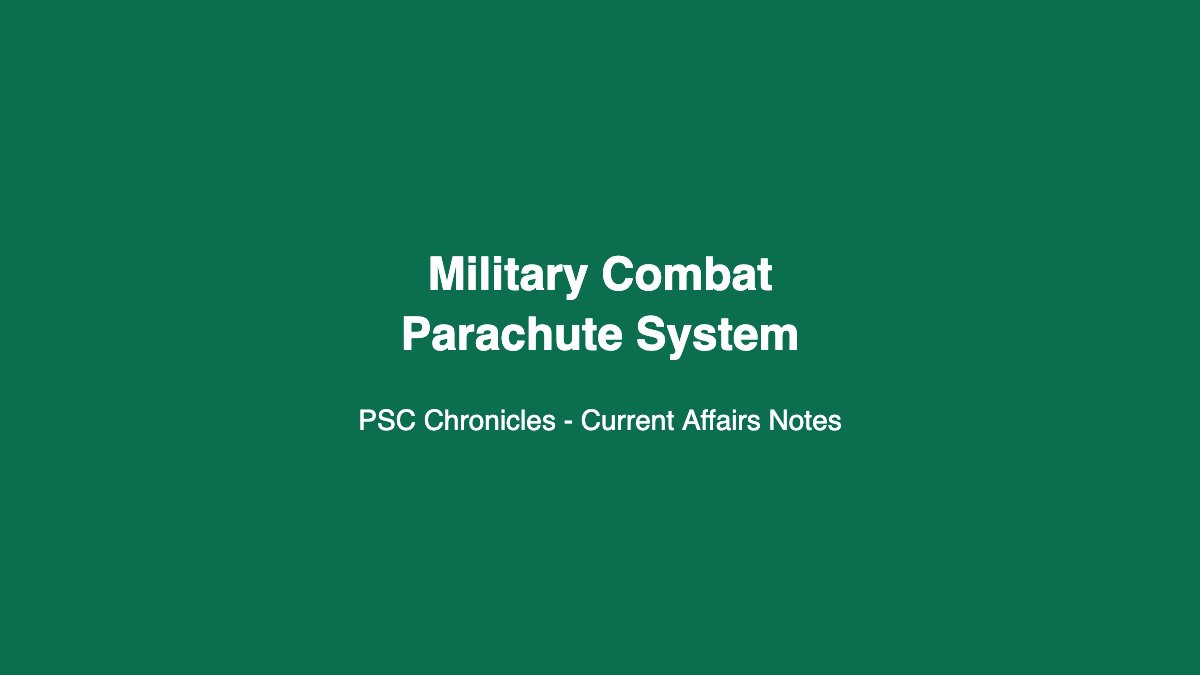 Military Combat Parachute System

PSC Chronicles - Current Affairs Notes